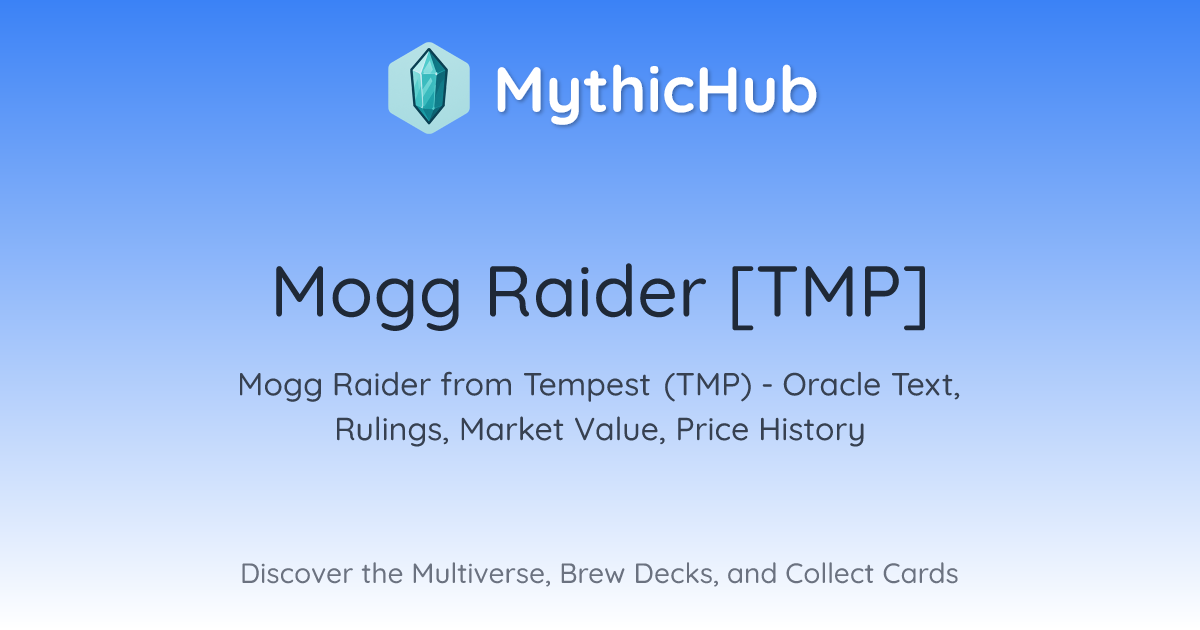 MythicHub

Mogg Raider [TMP]

Mogg Raider from Tempest (TMP) - Oracle Text, Rulings, Market Value, Price History

Discover the Multiverse, Brew Decks, and Collect Cards